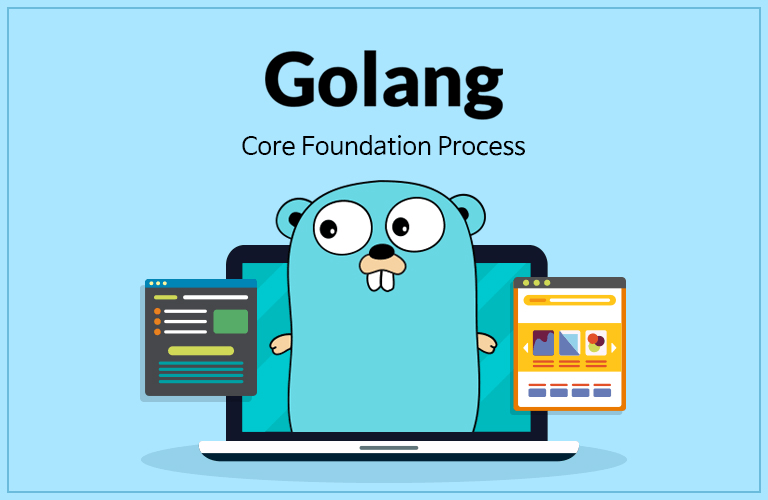 Golang

Core Foundation Process